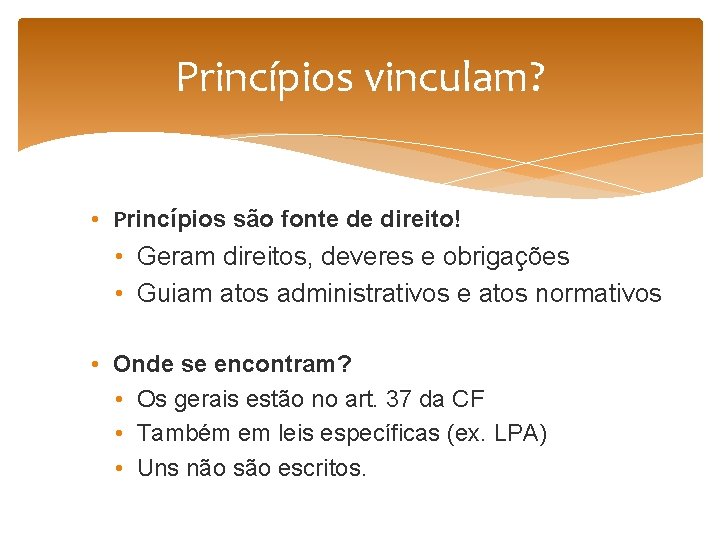 Princípios vinculam?

• Princípios são fonte de direito!
  • Geram direitos, deveres e obrigações
  • Guiam atos administrativos e atos normativos

• Onde se encontram?
  • Os gerais estão no art. 37 da CF
  • Também em leis específicas (ex. LPA)
  • Uns não são escritos.